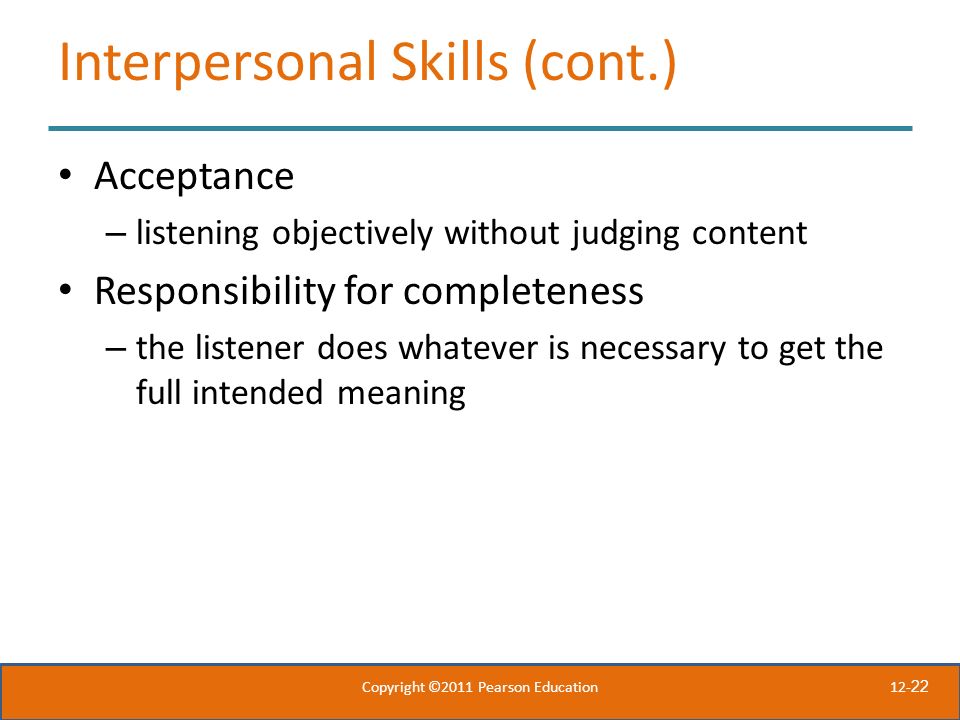 Interpersonal Skills (cont.)

• Acceptance
  – listening objectively without judging content
• Responsibility for completeness
  – the listener does whatever is necessary to get the full intended meaning

Copyright ©2011 Pearson Education

12-22